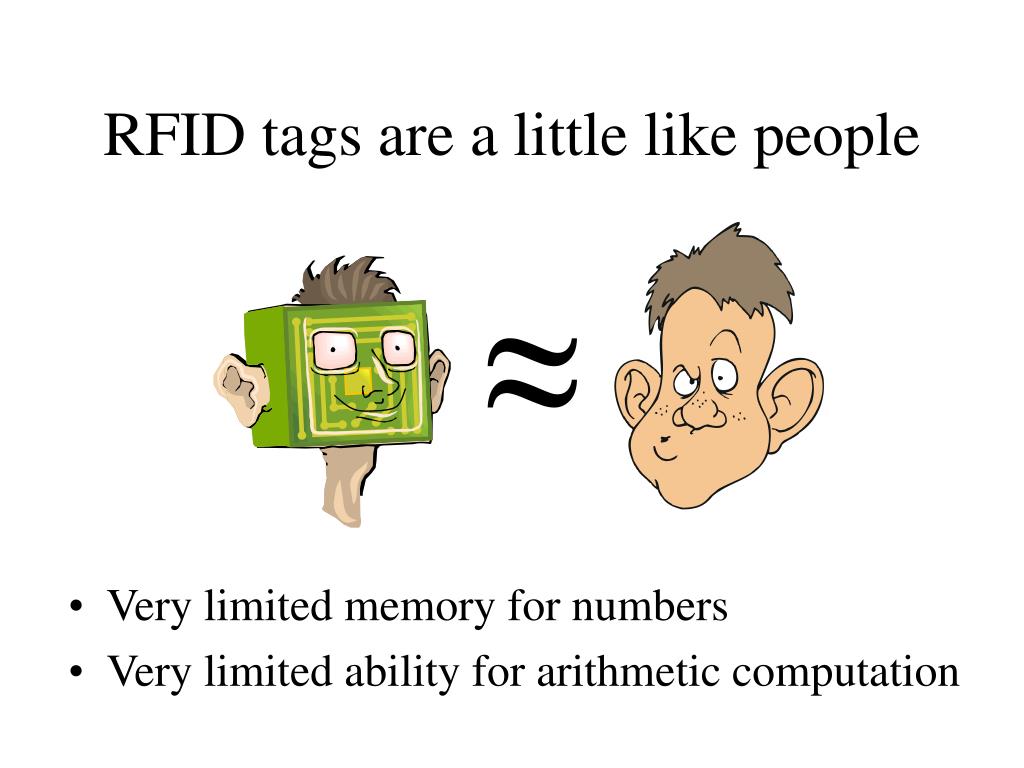 RFID tags are a little like people

$\approx$

• Very limited memory for numbers
• Very limited ability for arithmetic computation